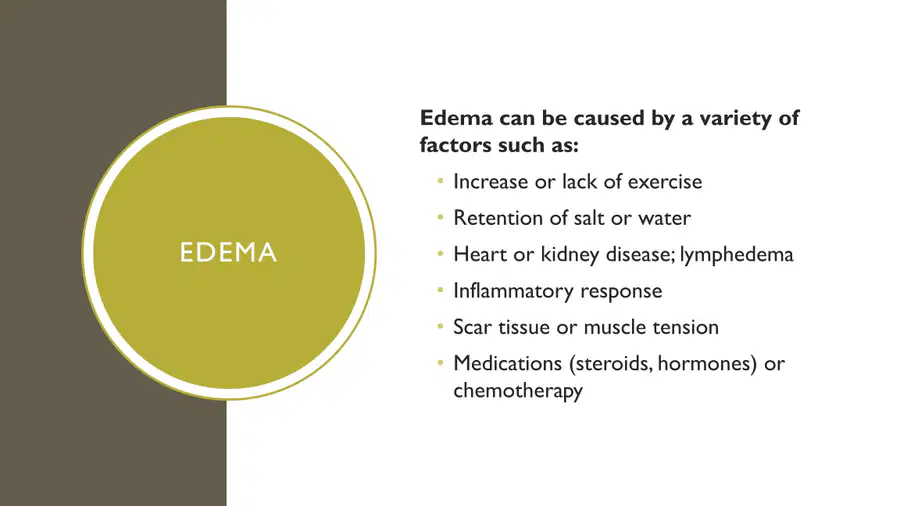 EDEMA

Edema can be caused by a variety of factors such as:

• Increase or lack of exercise
• Retention of salt or water
• Heart or kidney disease; lymphedema
• Inflammatory response
• Scar tissue or muscle tension
• Medications (steroids, hormones) or chemotherapy